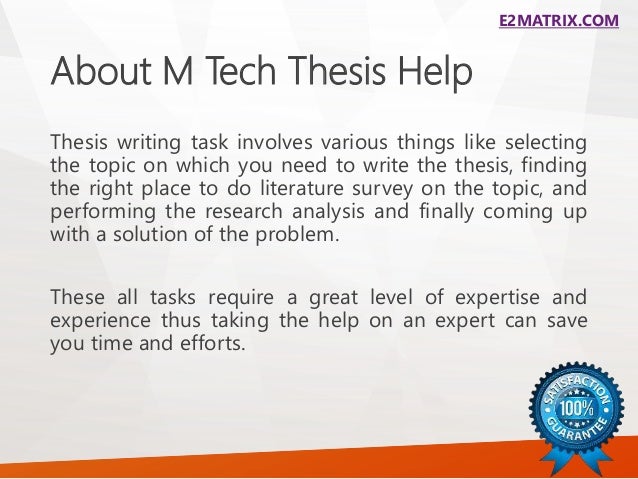 E2MATRIX.COM

About M Tech Thesis Help

Thesis writing task involves various things like selecting the topic on which you need to write the thesis, finding the right place to do literature survey on the topic, and performing the research analysis and finally coming up with a solution of the problem.

These all tasks require a great level of expertise and experience thus taking the help on an expert can save you time and efforts.

SATISFACTION 100% GUARANTEE